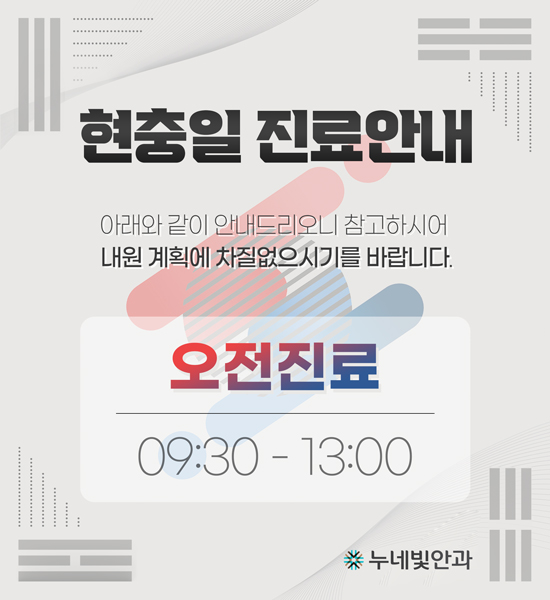 현충일 진료안내

아래와 같이 안내드리오니 참고하시어
내원 계획에 차질없으시기를 바랍니다.

오전진료

09:30 - 13:00

누네빛안과